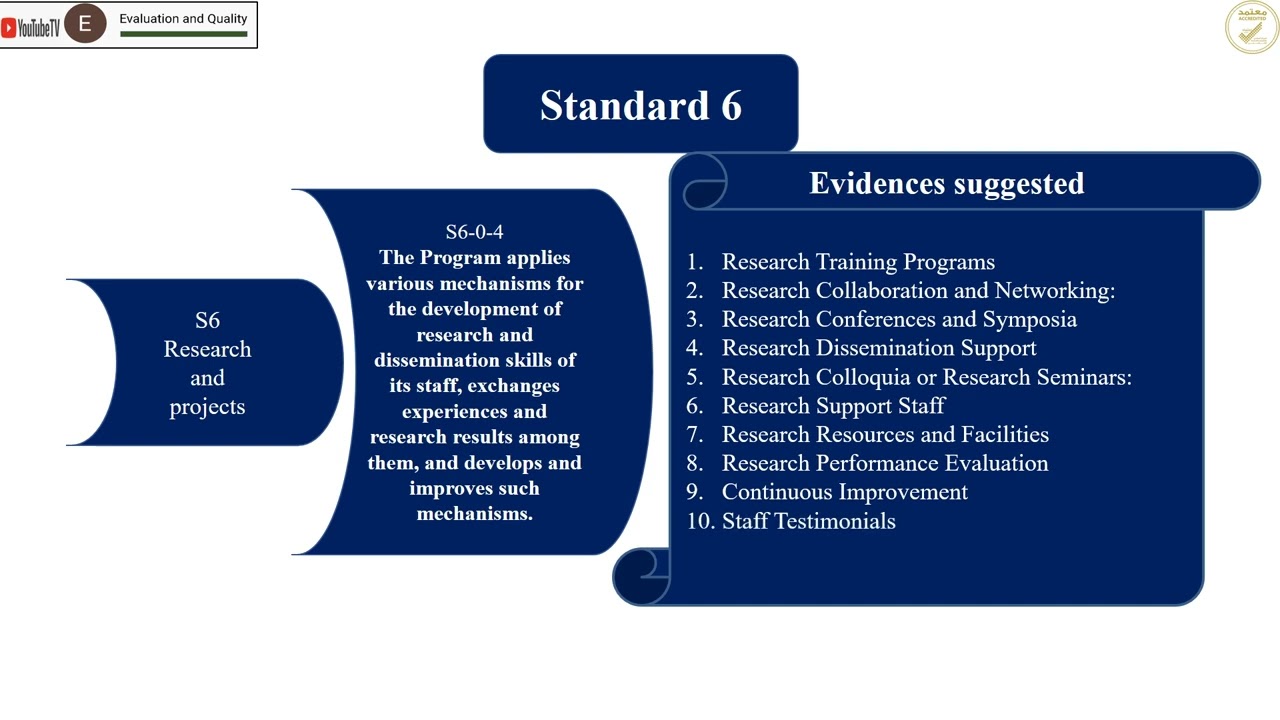 YouTubeTV E Evaluation and Quality

معتمد ACCREDITED

Standard 6

S6
Research
and
projects

S6-0-4
The Program applies various mechanisms for the development of research and dissemination skills of its staff, exchanges experiences and research results among them, and develops and improves such mechanisms.

Evidences suggested

1. Research Training Programs
2. Research Collaboration and Networking:
3. Research Conferences and Symposia
4. Research Dissemination Support
5. Research Colloquia or Research Seminars:
6. Research Support Staff
7. Research Resources and Facilities
8. Research Performance Evaluation
9. Continuous Improvement
10. Staff Testimonials